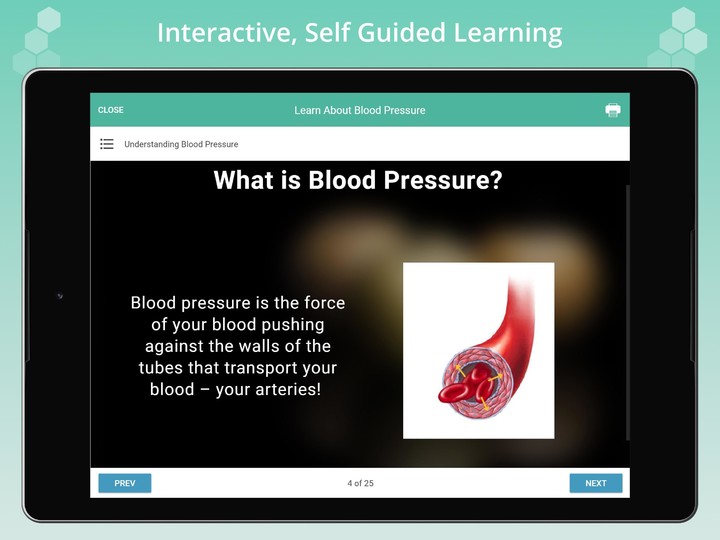 Interactive, Self Guided Learning

CLOSE

Learn About Blood Pressure

Understanding Blood Pressure

What is Blood Pressure?

Blood pressure is the force of your blood pushing against the walls of the tubes that transport your blood – your arteries!

PREV

4 of 25

NEXT